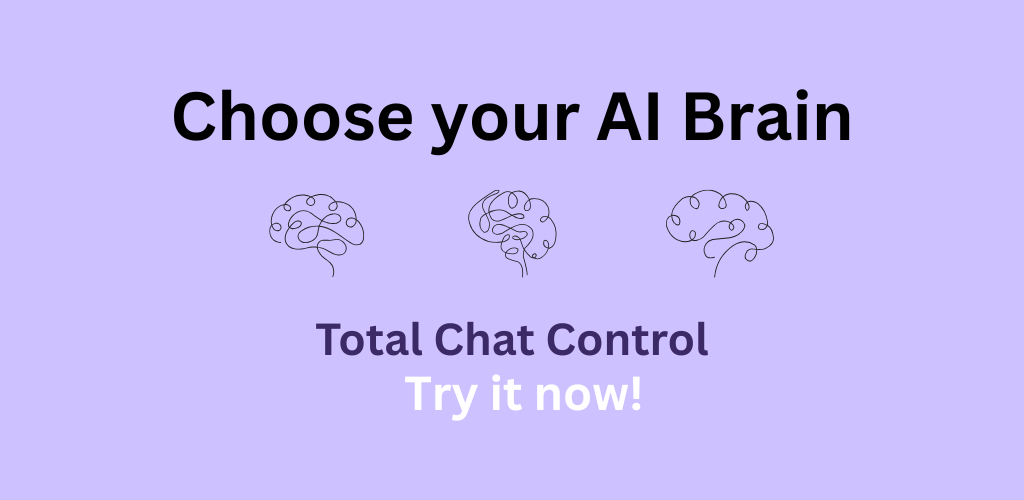 Choose your AI Brain

Total Chat Control
Try it now!